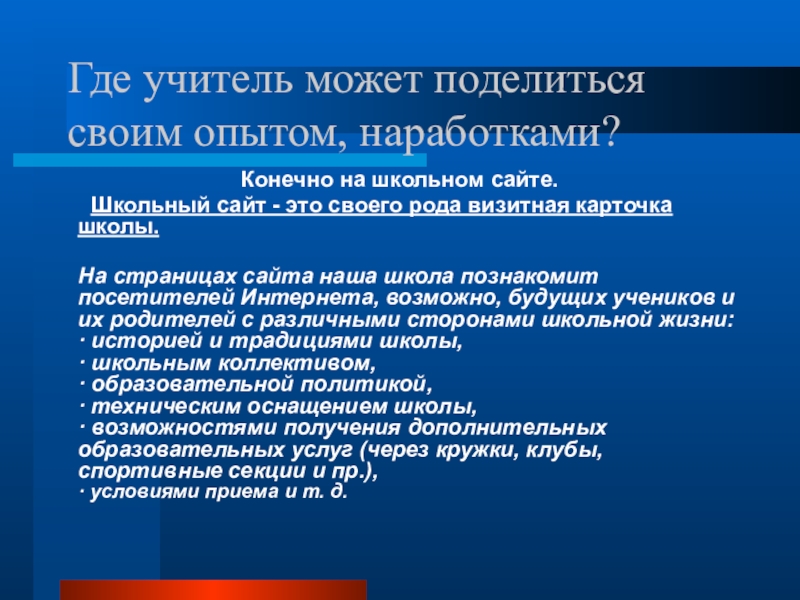 Где учитель может поделиться своим опытом, наработками?

Конечно на школьном сайте.

Школьный сайт - это своего рода визитная карточка школы.

На страницах сайта наша школа познакомит посетителей Интернета, возможно, будущих учеников и их родителей с различными сторонами школьной жизни:
· историей и традициями школы,
· школьным коллективом,
· образовательной политикой,
· техническим оснащением школы,
· возможностями получения дополнительных образовательных услуг (через кружки, клубы, спортивные секции и пр.),
· условиями приема и т. д.